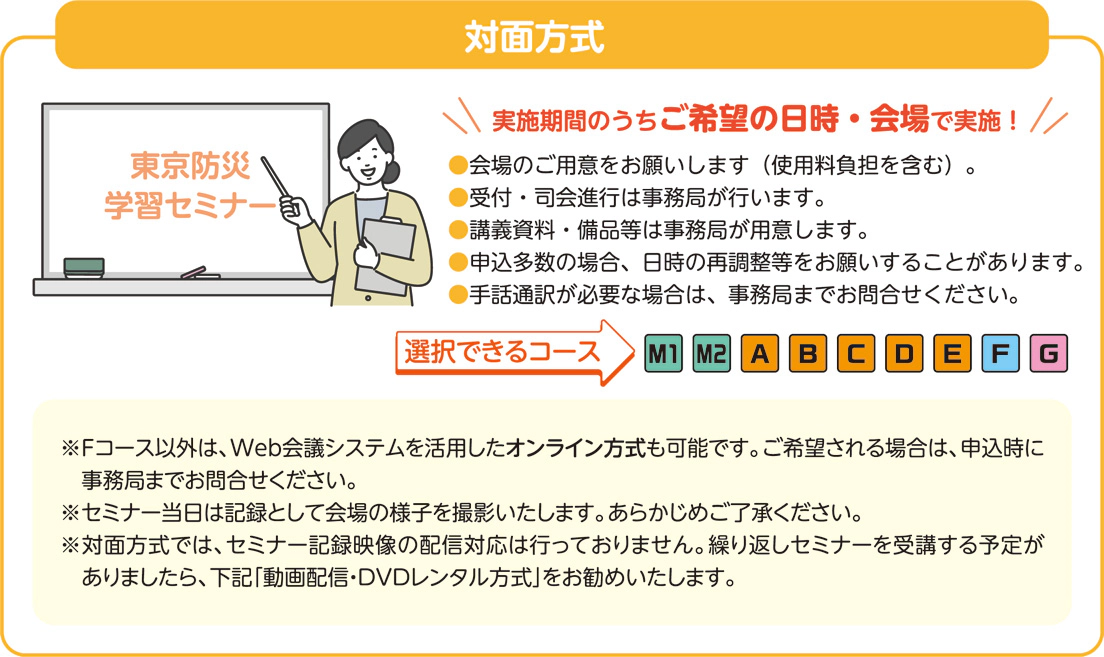 対面方式

東京防災
学習セミナー

実施期間のうちご希望の日時・会場で実施！

●会場のご用意をお願いします（使用料負担を含む）。
●受付・司会進行は事務局が行います。
●講義資料・備品等は事務局が用意します。
●申込多数の場合、日時の再調整等をお願いすることがあります。
●手話通訳が必要な場合は、事務局までお問合せください。

選択できるコース M1 M2 A B C D E F G

※Fコース以外は、Web会議システムを活用したオンライン方式も可能です。ご希望される場合は、申込時に事務局までお問合せください。
※セミナー当日は記録として会場の様子を撮影いたします。あらかじめご了承ください。
※対面方式では、セミナー記録映像の配信対応は行っておりません。繰り返しセミナーを受講する予定がありましたら、下記「動画配信・DVDレンタル方式」をお勧めいたします。